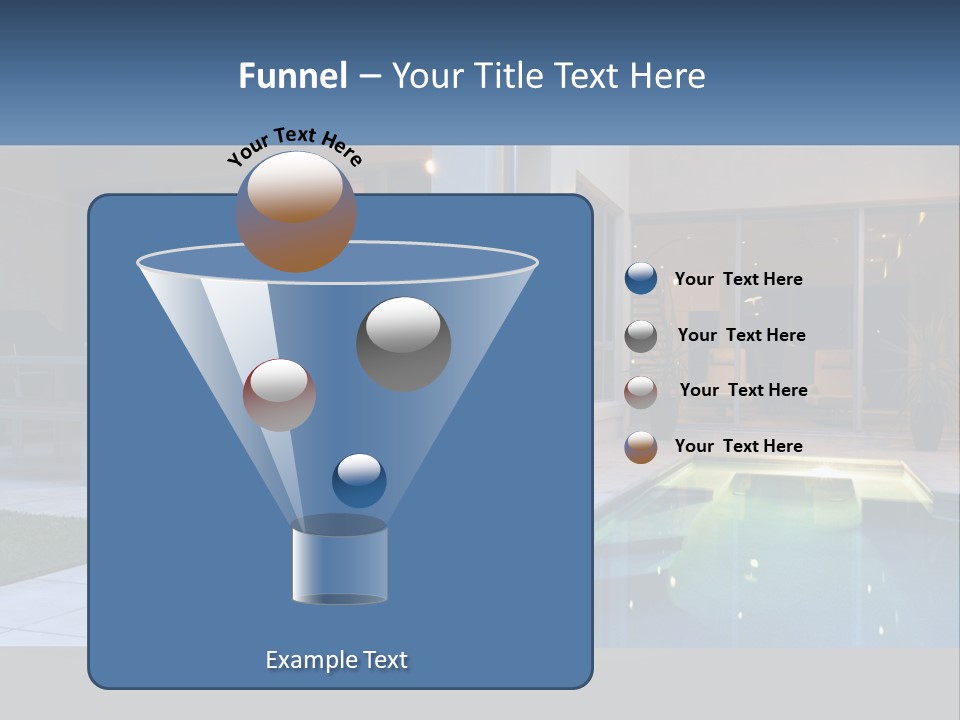 Funnel – Your Title Text Here

Your Text Here

Your Text Here

Your Text Here

Your Text Here

Your Text Here

Example Text